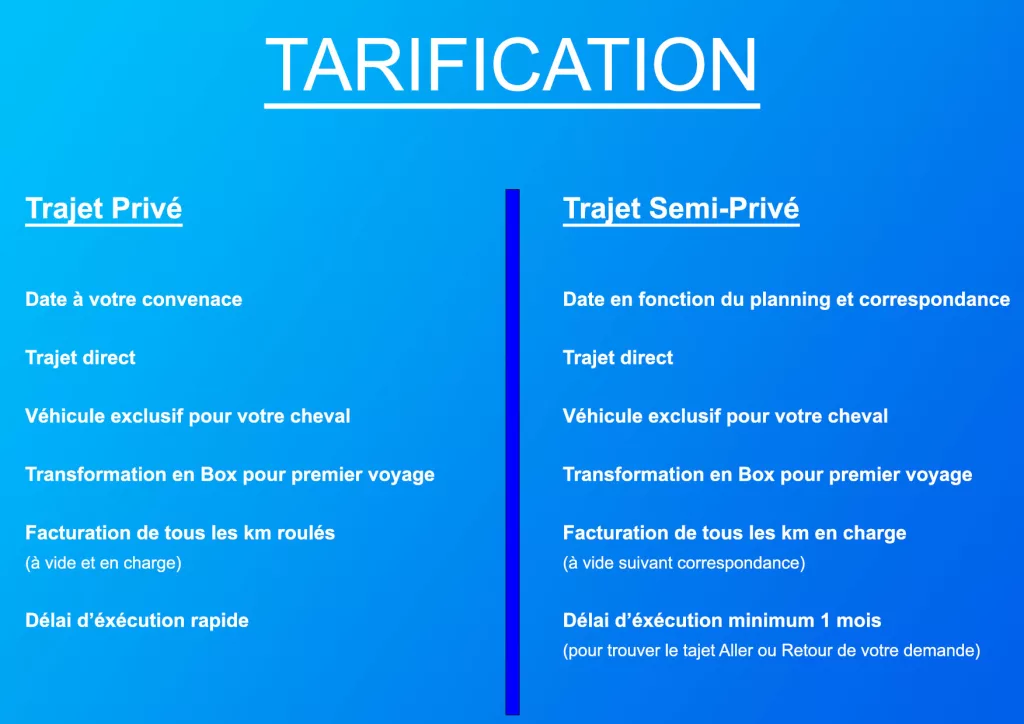 TARIFICATION

Trajet Privé

Date à votre convenace

Trajet direct

Véhicule exclusif pour votre cheval

Transformation en Box pour premier voyage

Facturation de tous les km roulés
(à vide et en charge)

Délai d'éxécution rapide

Trajet Semi-Privé

Date en fonction du planning et correspondance

Trajet direct

Véhicule exclusif pour votre cheval

Transformation en Box pour premier voyage

Facturation de tous les km en charge
(à vide suivant correspondance)

Délai d'éxécution minimum 1 mois
(pour trouver le tajet Aller ou Retour de votre demande)